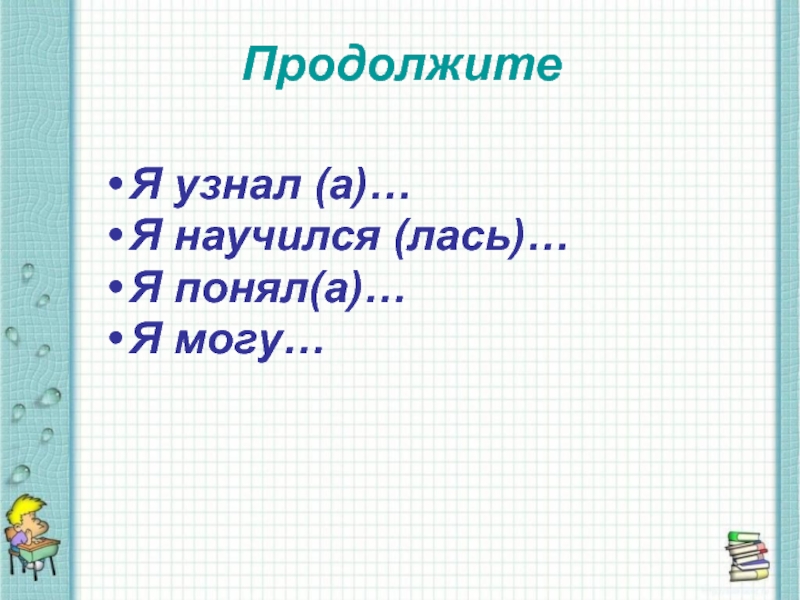 Продолжите

•Я узнал (а)…
•Я научился (лась)…
•Я понял(а)…
•Я могу…